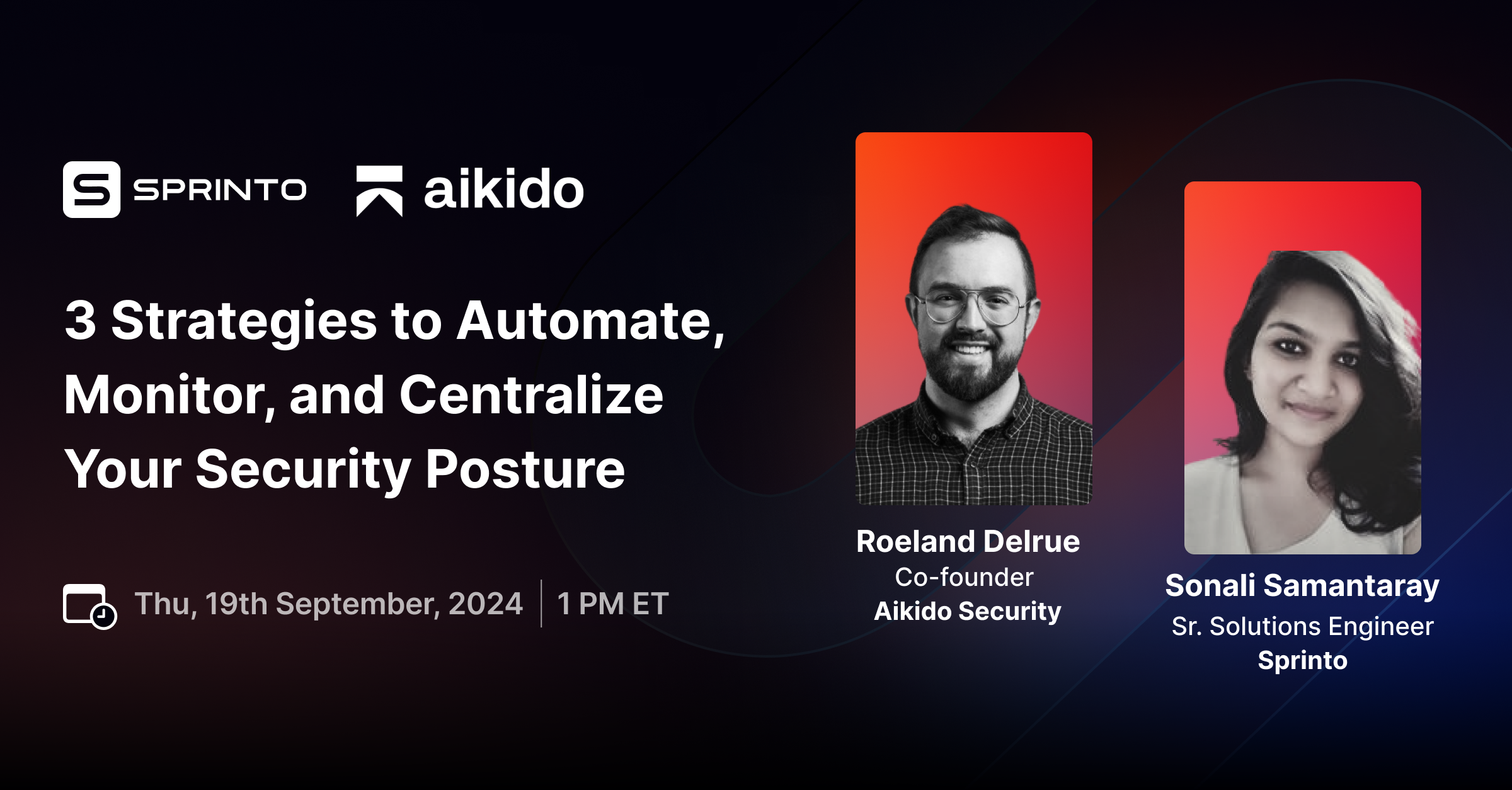 SPRINTO aikido

3 Strategies to Automate, Monitor, and Centralize Your Security Posture

Thu, 19th September, 2024 | 1 PM ET

Roeland Delrue
Co-founder
Aikido Security

Sonali Samantaray
Sr. Solutions Engineer
Sprinto